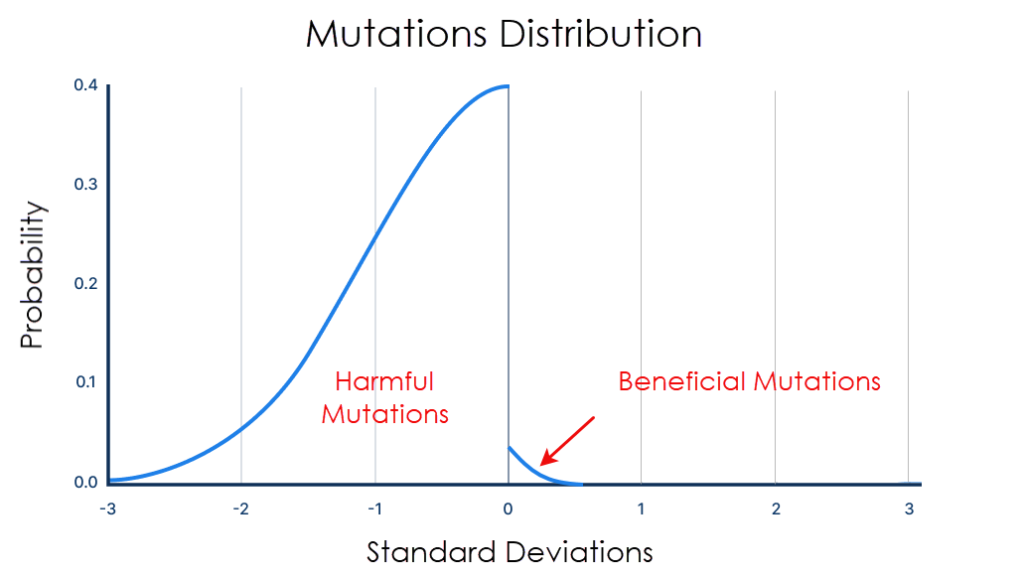 Mutations Distribution

Probability

0.4
0.3
0.2
0.1
0.0

Harmful Mutations

Beneficial Mutations

-3
-2
-1
0
1
2
3

Standard Deviations